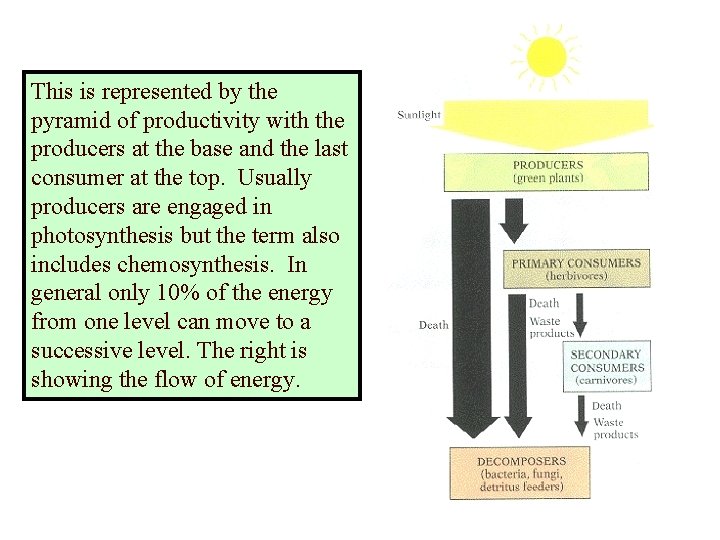 This is represented by the pyramid of productivity with the producers at the base and the last consumer at the top.  Usually producers are engaged in photosynthesis but the term also includes chemosynthesis.  In general only 10% of the energy from one level can move to a successive level. The right is showing the flow of energy.

Sunlight

PRODUCERS
(green plants)

PRIMARY CONSUMERS
(herbivores)

Death

Death

Waste products

SECONDARY CONSUMERS
(carnivores)

Death

Waste products

DECOMPOSERS
(bacteria, fungi, detritus feeders)